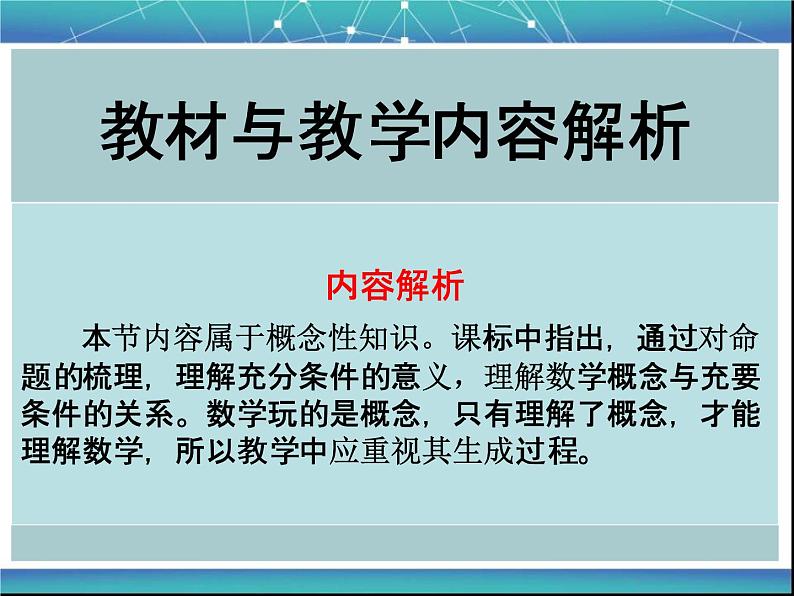 教材与教学内容解析

内容解析

本节内容属于概念性知识。课标中指出，通过对命题的梳理，理解充分条件的意义，理解数学概念与充要条件的关系。数学玩的是概念，只有理解了概念，才能理解数学，所以教学中应重视其生成过程。